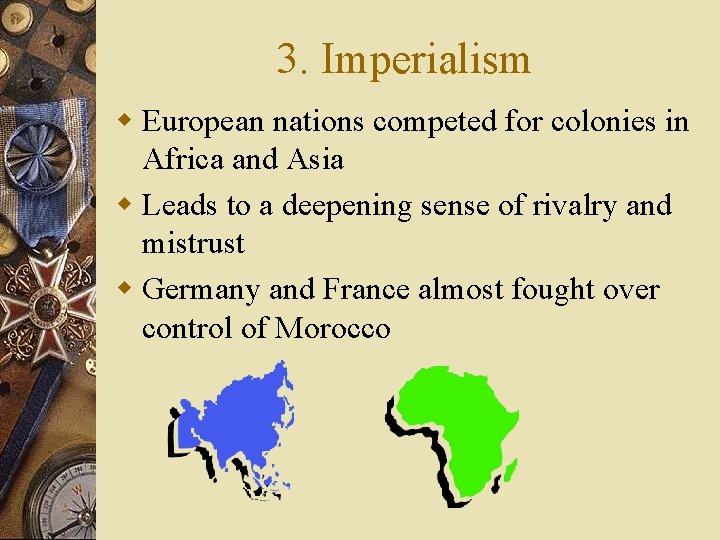 3. Imperialism

European nations competed for colonies in Africa and Asia

Leads to a deepening sense of rivalry and mistrust

Germany and France almost fought over control of Morocco